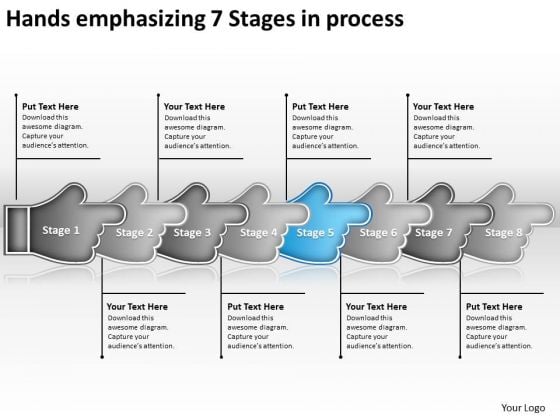 Hands emphasizing 7 Stages in process

Put Text Here
Download this awesome diagram. Capture your audience's attention.

Your Text Here
Download this awesome diagram. Capture your audience's attention.

Put Text Here
Download this awesome diagram. Capture your audience's attention.

Your Text Here
Download this awesome diagram. Capture your audience's attention.

Stage 1
Stage 2
Stage 3
Stage 4
Stage 5
Stage 6
Stage 7
Stage 8

Your Text Here
Download this awesome diagram. Capture your audience's attention.

Put Text Here
Download this awesome diagram. Capture your audience's attention.

Your Text Here
Download this awesome diagram. Capture your audience's attention.

Put Text Here
Download this awesome diagram. Capture your audience's attention.

Your Logo